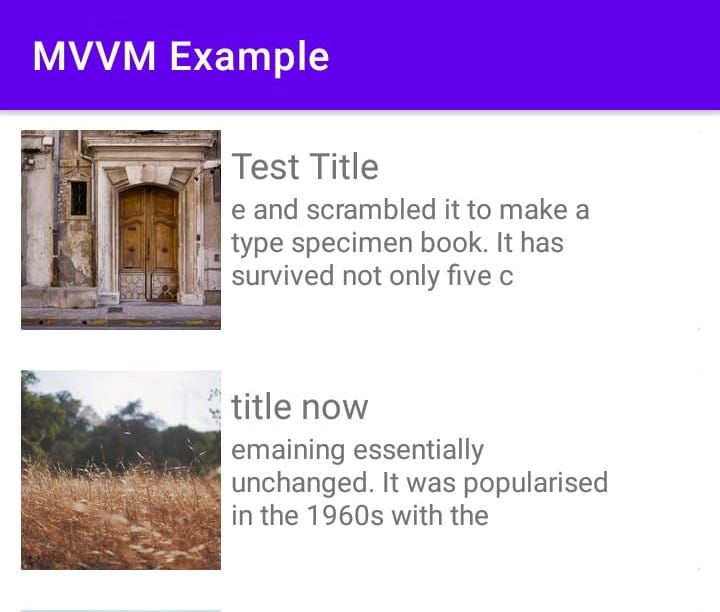 MVVM Example

Test Title

e and scrambled it to make a type specimen book. It has survived not only five c

title now

emaining essentially unchanged. It was popularised in the 1960s with the